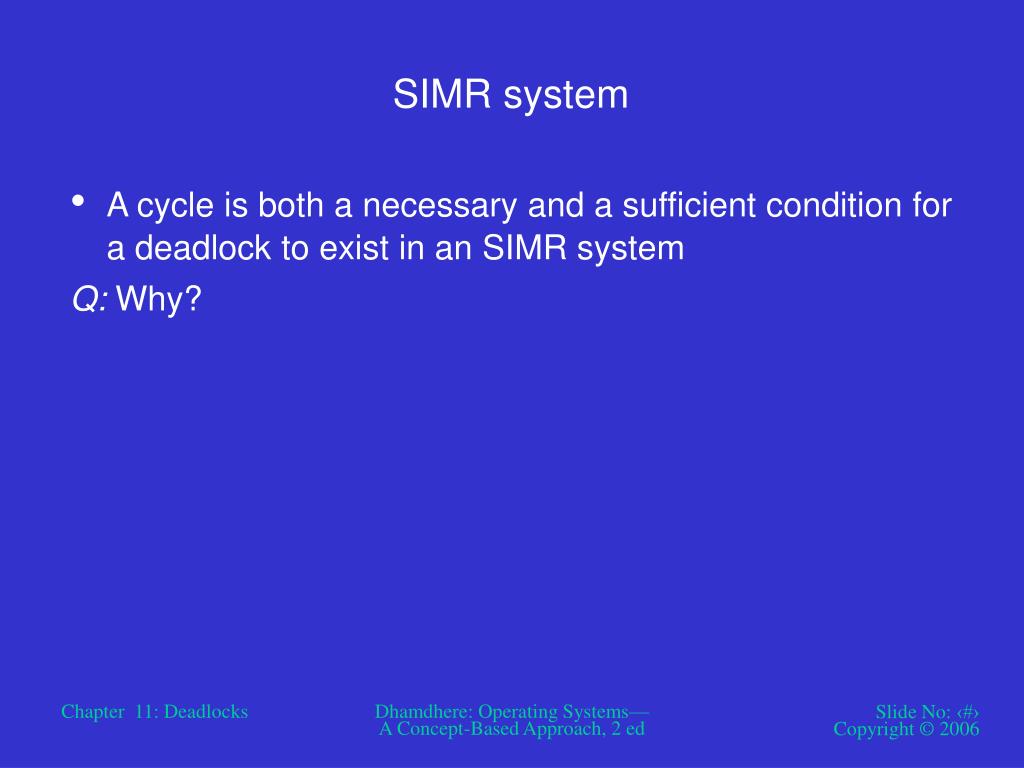 SIMR system

• A cycle is both a necessary and a sufficient condition for a deadlock to exist in an SIMR system

Q: Why?

Chapter 11: Deadlocks

Dhamdhere: Operating Systems— A Concept-Based Approach, 2 ed

Slide No: ‹#›
Copyright © 2006